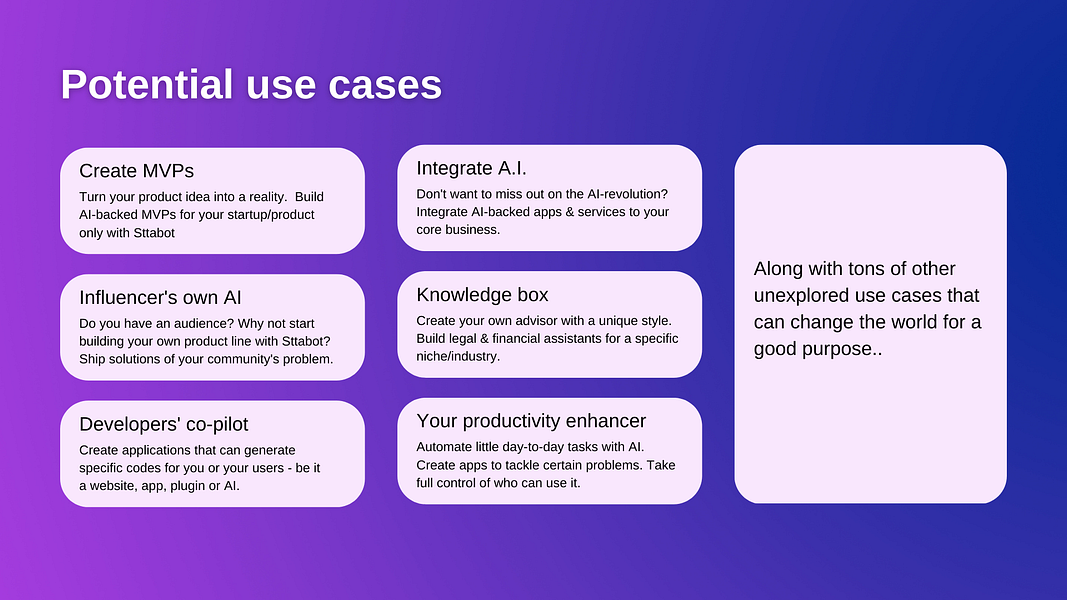 Potential use cases

Create MVPs
Turn your product idea into a reality.  Build AI-backed MVPs for your startup/product only with Sttabot

Influencer's own AI
Do you have an audience? Why not start building your own product line with Sttabot? Ship solutions of your community's problem.

Developers' co-pilot
Create applications that can generate specific codes for you or your users - be it a website, app, plugin or AI.

Integrate A.I.
Don't want to miss out on the AI-revolution? Integrate AI-backed apps & services to your core business.

Knowledge box
Create your own advisor with a unique style. Build legal & financial assistants for a specific niche/industry.

Your productivity enhancer
Automate little day-to-day tasks with AI. Create apps to tackle certain problems. Take full control of who can use it.

Along with tons of other unexplored use cases that can change the world for a good purpose..